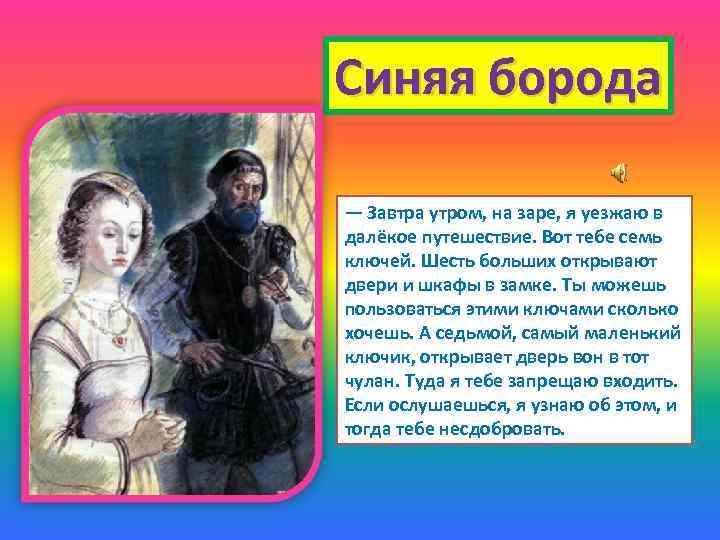 Синяя борода

— Завтра утром, на заре, я уезжаю в далёкое путешествие. Вот тебе семь ключей. Шесть больших открывают двери и шкафы в замке. Ты можешь пользоваться этими ключами сколько хочешь. А седьмой, самый маленький ключик, открывает дверь вон в тот чулан. Туда я тебе запрещаю входить. Если ослушаешься, я узнаю об этом, и тогда тебе несдобровать.